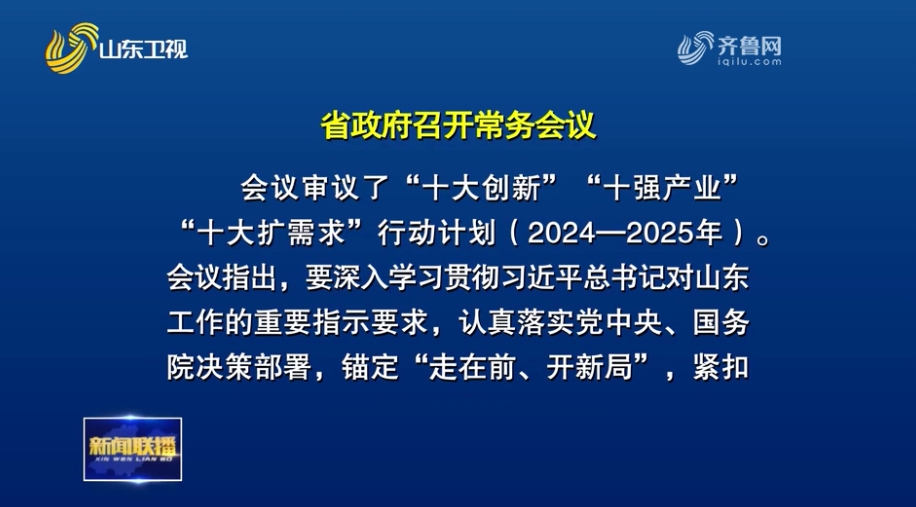 山东卫视

齐鲁网
iqilu.com

省政府召开常务会议

会议审议了“十大创新”“十强产业”“十大扩需求”行动计划（2024—2025年）。会议指出，要深入学习贯彻习近平总书记对山东工作的重要指示要求，认真落实党中央、国务院决策部署，锚定“走在前、开新局”，紧扣

新闻联播
XIN WEN LIAN BO